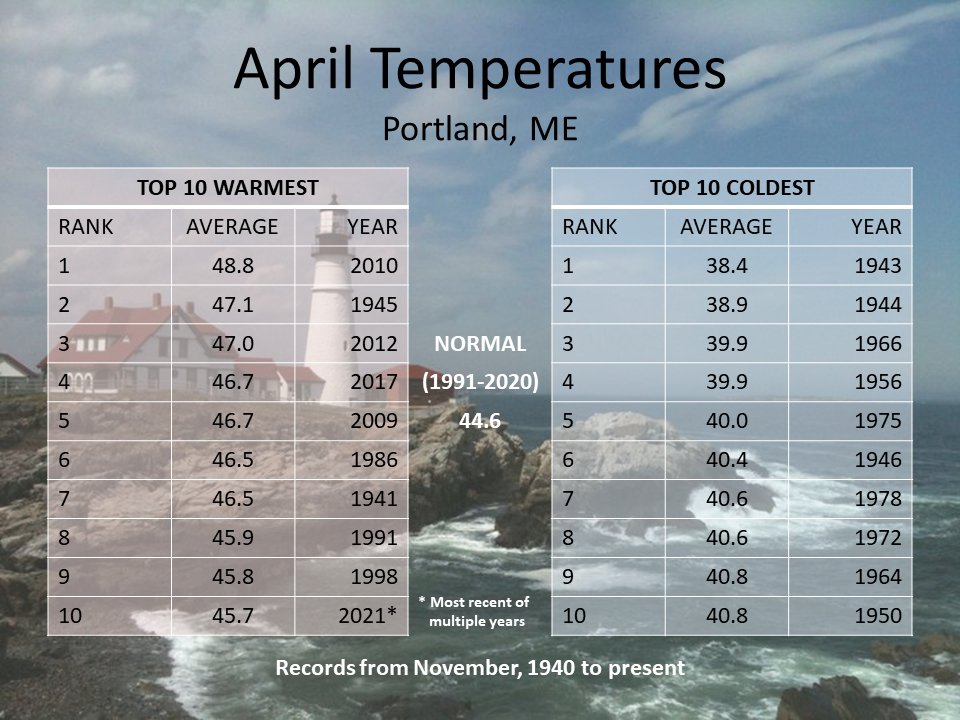 April Temperatures
Portland, ME

TOP 10 WARMEST

| RANK | AVERAGE | YEAR |
|---|---|---|
| 1 | 48.8 | 2010 |
| 2 | 47.1 | 1945 |
| 3 | 47.0 | 2012 |
| 4 | 46.7 | 2017 |
| 5 | 46.7 | 2009 |
| 6 | 46.5 | 1986 |
| 7 | 46.5 | 1941 |
| 8 | 45.9 | 1991 |
| 9 | 45.8 | 1998 |
| 10 | 45.7 | 2021* |

NORMAL
(1991-2020)
44.6

* Most recent of multiple years

TOP 10 COLDEST

| RANK | AVERAGE | YEAR |
|---|---|---|
| 1 | 38.4 | 1943 |
| 2 | 38.9 | 1944 |
| 3 | 39.9 | 1966 |
| 4 | 39.9 | 1956 |
| 5 | 40.0 | 1975 |
| 6 | 40.4 | 1946 |
| 7 | 40.6 | 1978 |
| 8 | 40.6 | 1972 |
| 9 | 40.8 | 1964 |
| 10 | 40.8 | 1950 |

Records from November, 1940 to present